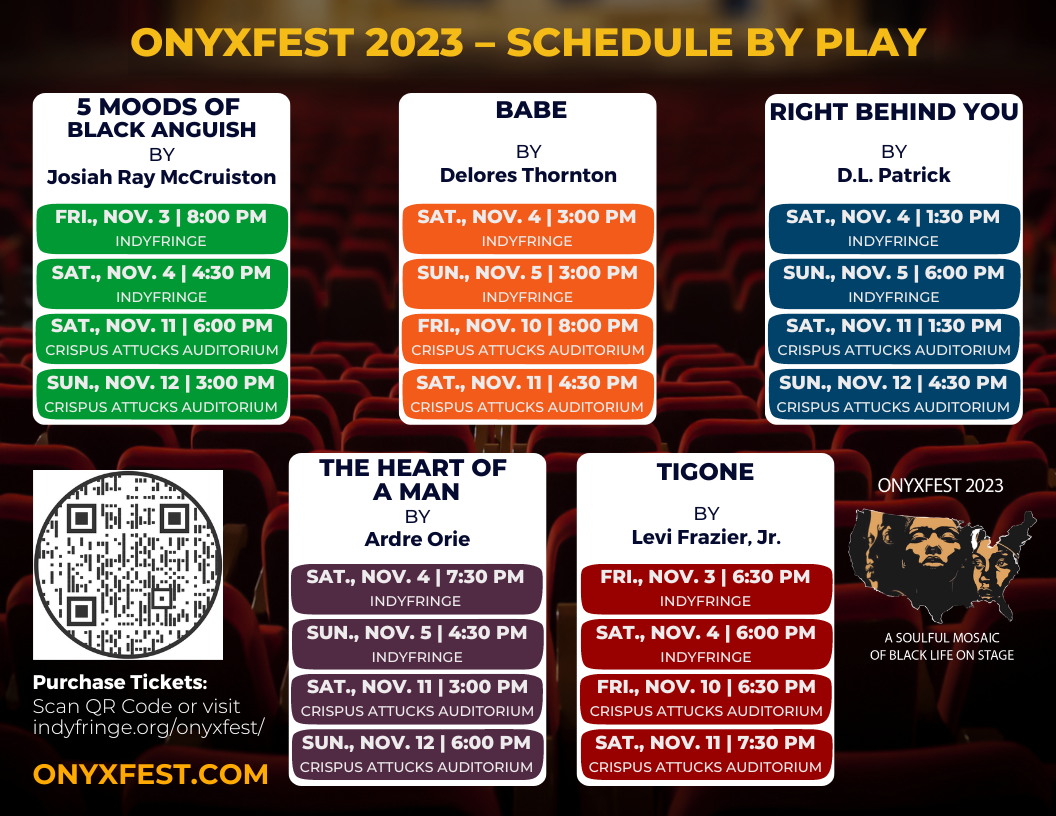 ONYXFEST 2023 – SCHEDULE BY PLAY

5 MOODS OF BLACK ANGUISH
BY
Josiah Ray McCruiston

FRI., NOV. 3 | 8:00 PM
INDYFRINGE

SAT., NOV. 4 | 4:30 PM
INDYFRINGE

SAT., NOV. 11 | 6:00 PM
CRISPUS ATTUCKS AUDITORIUM

SUN., NOV. 12 | 3:00 PM
CRISPUS ATTUCKS AUDITORIUM

BABE
BY
Delores Thornton

SAT., NOV. 4 | 3:00 PM
INDYFRINGE

SUN., NOV. 5 | 3:00 PM
INDYFRINGE

FRI., NOV. 10 | 8:00 PM
CRISPUS ATTUCKS AUDITORIUM

SAT., NOV. 11 | 4:30 PM
CRISPUS ATTUCKS AUDITORIUM

RIGHT BEHIND YOU
BY
D.L. Patrick

SAT., NOV. 4 | 1:30 PM
INDYFRINGE

SUN., NOV. 5 | 6:00 PM
INDYFRINGE

SAT., NOV. 11 | 1:30 PM
CRISPUS ATTUCKS AUDITORIUM

SUN., NOV. 12 | 4:30 PM
CRISPUS ATTUCKS AUDITORIUM

Purchase Tickets:
Scan QR Code or visit indyfringe.org/onyxfest/

ONYXFEST.COM

THE HEART OF A MAN
BY
Ardre Orie

SAT., NOV. 4 | 7:30 PM
INDYFRINGE

SUN., NOV. 5 | 4:30 PM
INDYFRINGE

SAT., NOV. 11 | 3:00 PM
CRISPUS ATTUCKS AUDITORIUM

SUN., NOV. 12 | 6:00 PM
CRISPUS ATTUCKS AUDITORIUM

TIGONE
BY
Levi Frazier, Jr.

FRI., NOV. 3 | 6:30 PM
INDYFRINGE

SAT., NOV. 4 | 6:00 PM
INDYFRINGE

FRI., NOV. 10 | 6:30 PM
CRISPUS ATTUCKS AUDITORIUM

SAT., NOV. 11 | 7:30 PM
CRISPUS ATTUCKS AUDITORIUM

ONYXFEST 2023
A SOULFUL MOSAIC OF BLACK LIFE ON STAGE